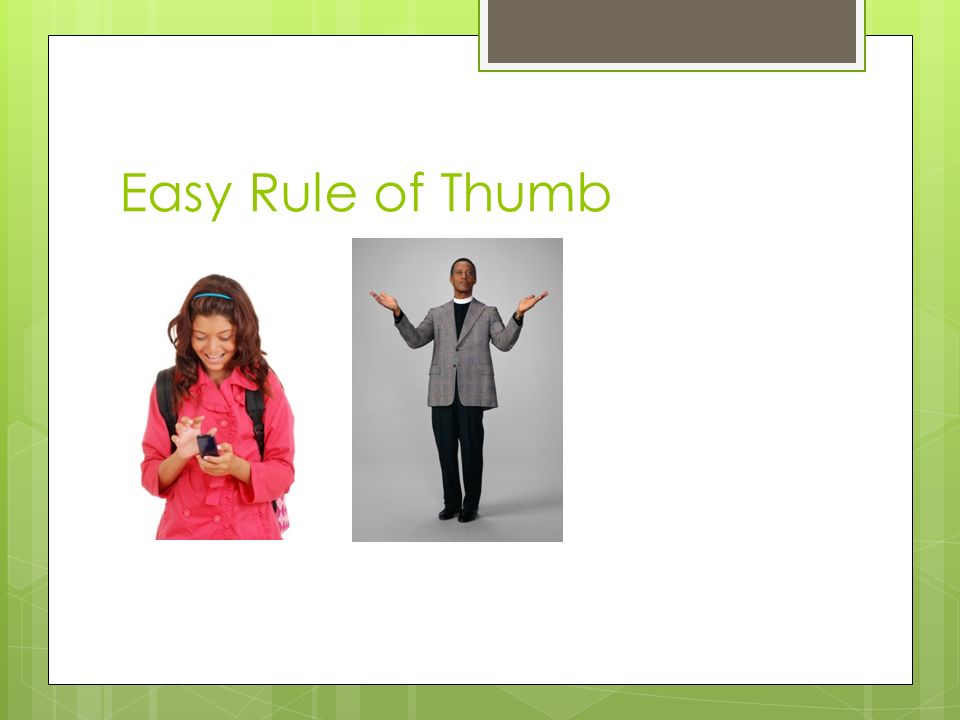 Easy Rule of Thumb